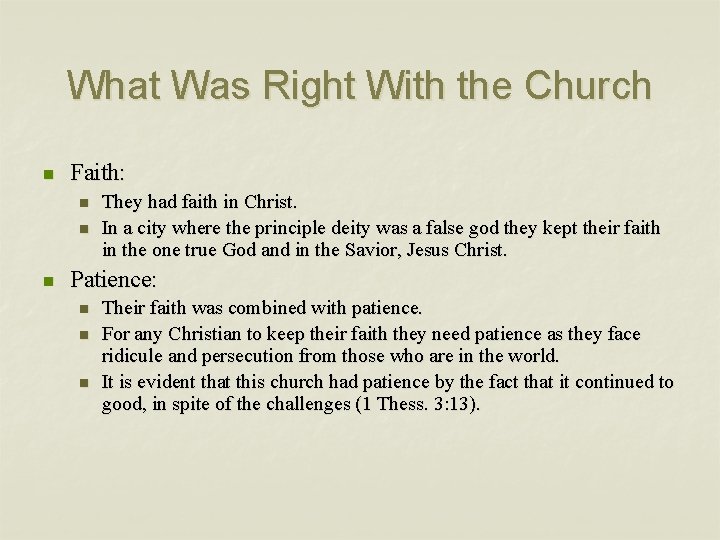 What Was Right With the Church

Faith:

They had faith in Christ.

In a city where the principle deity was a false god they kept their faith in the one true God and in the Savior, Jesus Christ.

Patience:

Their faith was combined with patience.

For any Christian to keep their faith they need patience as they face ridicule and persecution from those who are in the world.

It is evident that this church had patience by the fact that it continued to good, in spite of the challenges (1 Thess. 3:13).